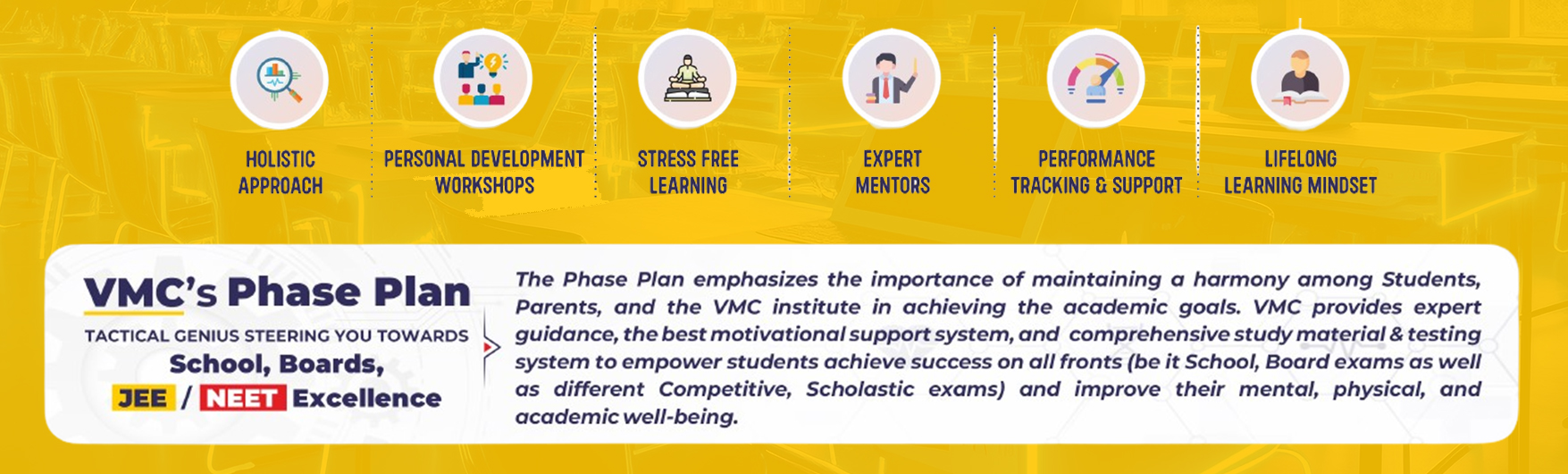 HOLISTIC APPROACH

PERSONAL DEVELOPMENT WORKSHOPS

STRESS FREE LEARNING

EXPERT MENTORS

PERFORMANCE TRACKING & SUPPORT

LIFELONG LEARNING MINDSET

VMC's Phase Plan

TACTICAL GENIUS STEERING YOU TOWARDS

School, Boards,

JEE / NEET Excellence

The Phase Plan emphasizes the importance of maintaining a harmony among Students, Parents, and the VMC institute in achieving the academic goals. VMC provides expert guidance, the best motivational support system, and comprehensive study material & testing system to empower students achieve success on all fronts (be it School, Board exams as well as different Competitive, Scholastic exams) and improve their mental, physical, and academic well-being.